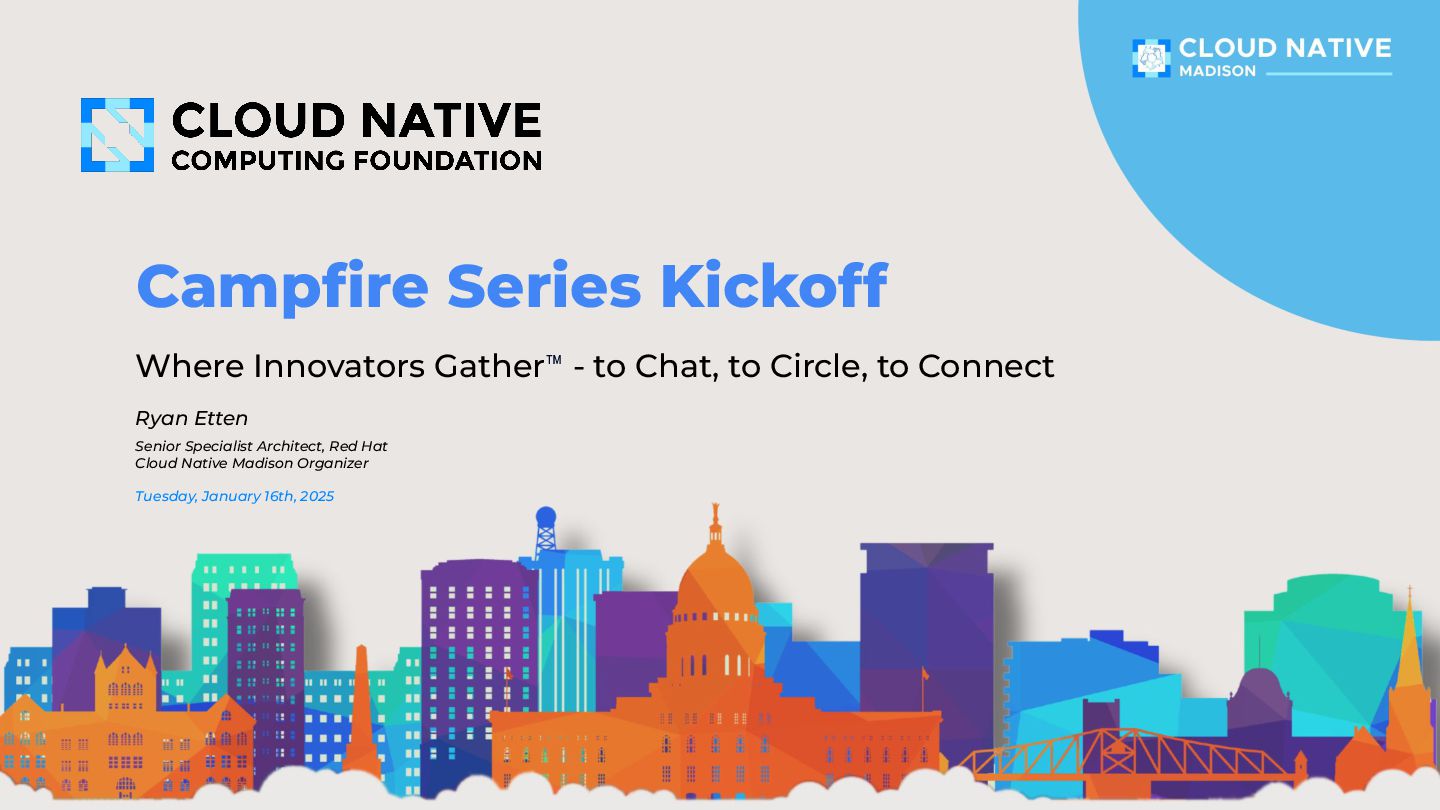 CLOUD NATIVE
MADISON

CLOUD NATIVE
COMPUTING FOUNDATION

Campfire Series Kickoff

Where Innovators Gather™ - to Chat, to Circle, to Connect

Ryan Etten

Senior Specialist Architect, Red Hat
Cloud Native Madison Organizer

Tuesday, January 16th, 2025